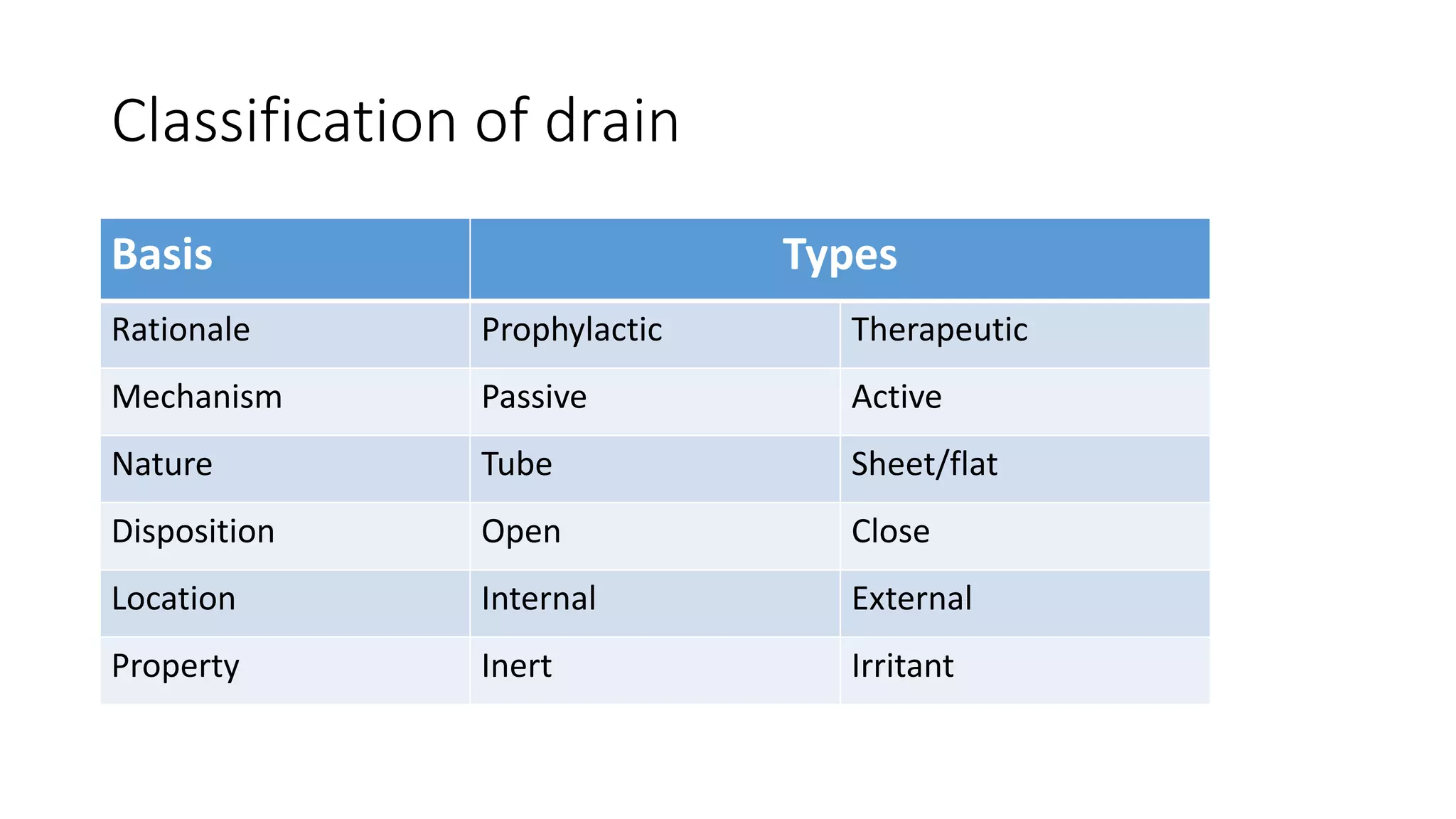 Classification of drain

| Basis | Types | |
|---|---|---|
| Rationale | Prophylactic | Therapeutic |
| Mechanism | Passive | Active |
| Nature | Tube | Sheet/flat |
| Disposition | Open | Close |
| Location | Internal | External |
| Property | Inert | Irritant |